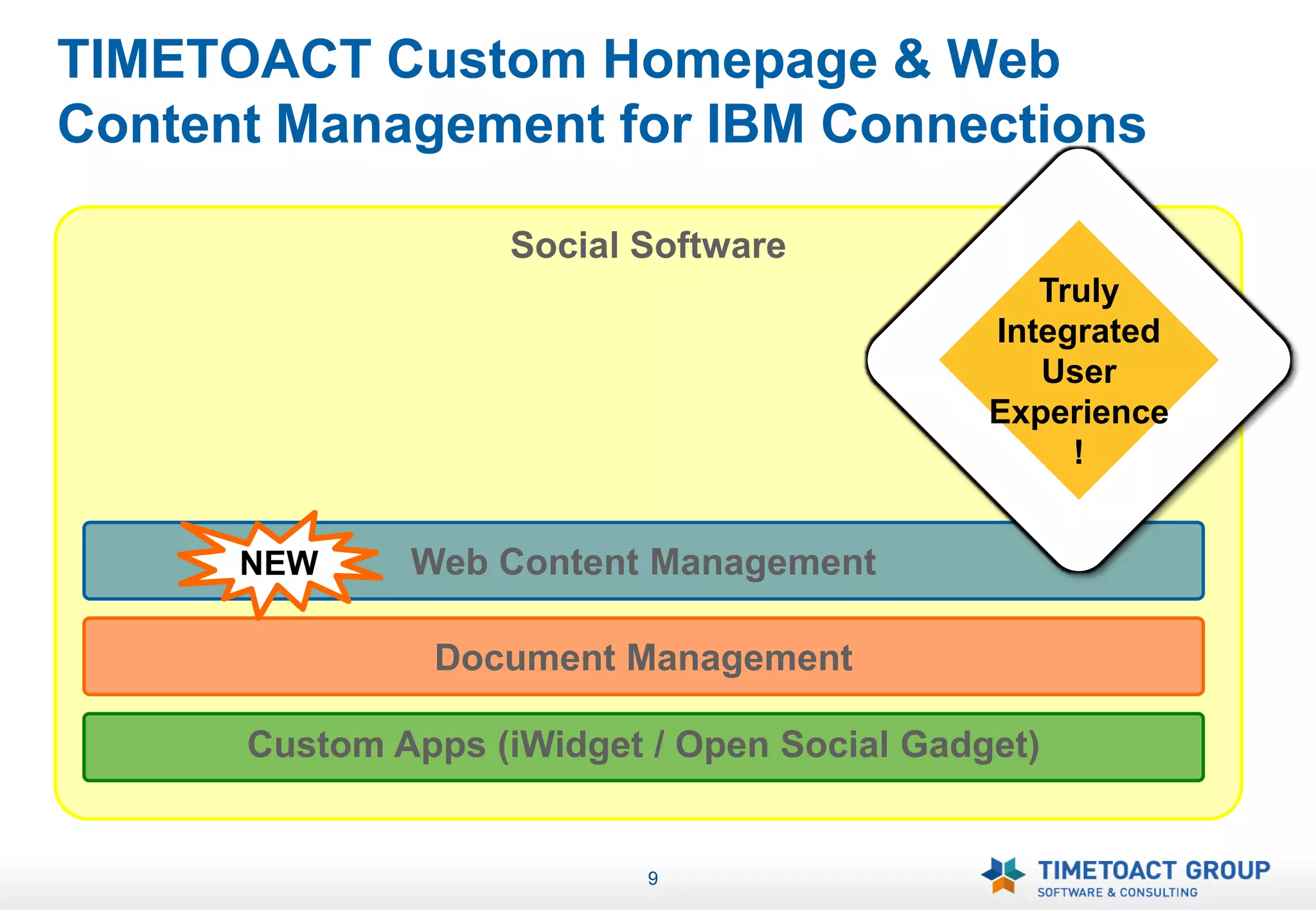 TIMETOACT Custom Homepage & Web Content Management for IBM Connections

Social Software

Truly Integrated User Experience !

NEW

Web Content Management

Document Management

Custom Apps (iWidget / Open Social Gadget)

9

TIMETOACT GROUP
SOFTWARE & CONSULTING